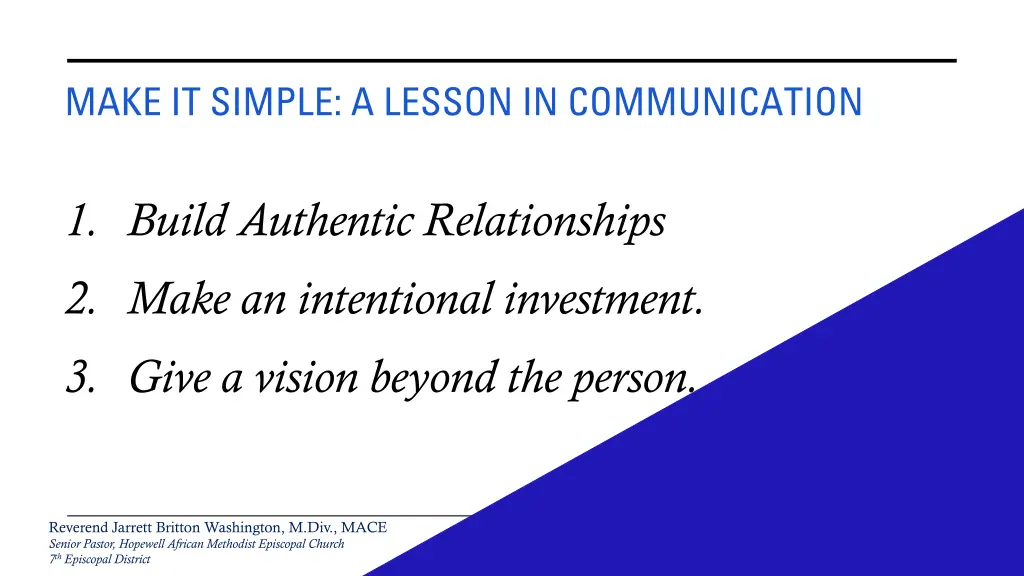 MAKE IT SIMPLE: A LESSON IN COMMUNICATION

1. Build Authentic Relationships
2. Make an intentional investment.
3. Give a vision beyond the person.

Reverend Jarrett Britton Washington, M.Div., MACE
Senior Pastor, Hopewell African Methodist Episcopal Church
$7^{th}$ Episcopal District